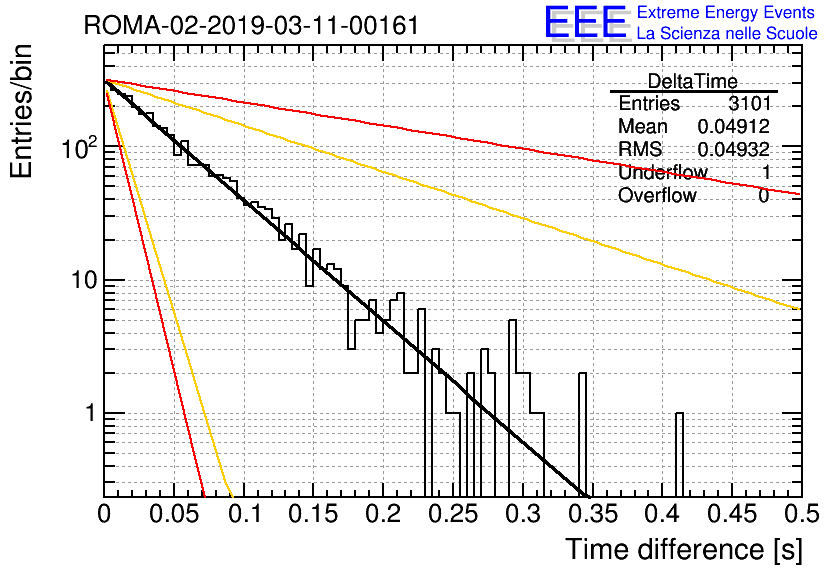 ROMA-02-2019-03-11-00161

EEE Extreme Energy Events
La Scienza nelle Scuole

| DeltaTime | |
|---|---|
| Entries | 3101 |
| Mean | 0.04912 |
| RMS | 0.04932 |
| Underflow | 1 |
| Overflow | 0 |

Entries/bin

$10^2$

10

1

0 0.05 0.1 0.15 0.2 0.25 0.3 0.35 0.4 0.45 0.5

Time difference [s]